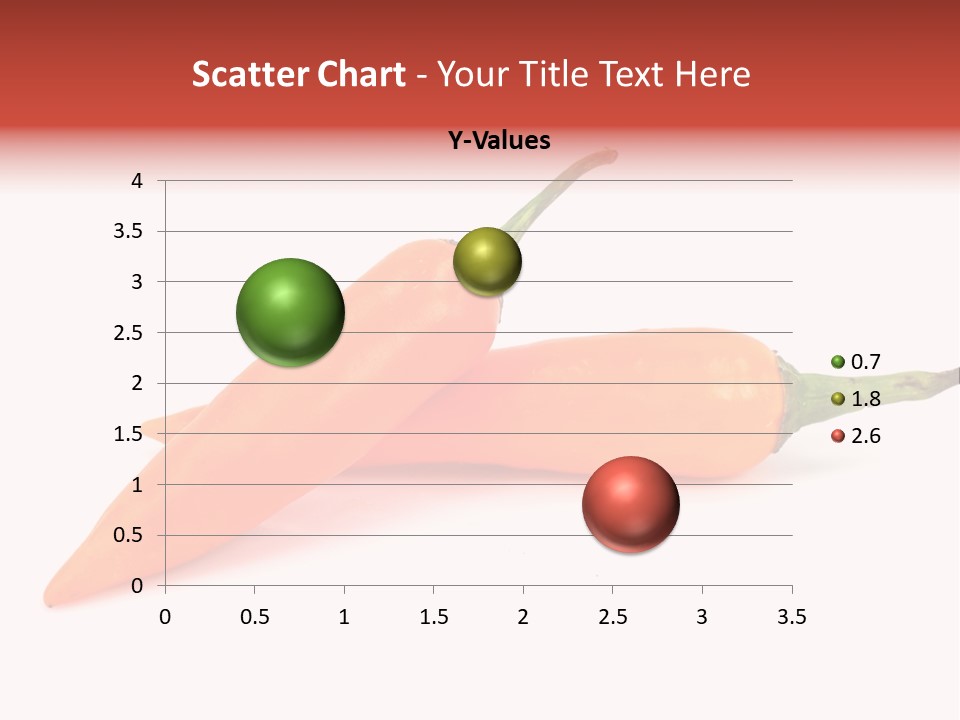 Scatter Chart - Your Title Text Here

Y-Values

4
3.5
3
2.5
2
1.5
1
0.5
0

0 0.5 1 1.5 2 2.5 3 3.5

0.7
1.8
2.6